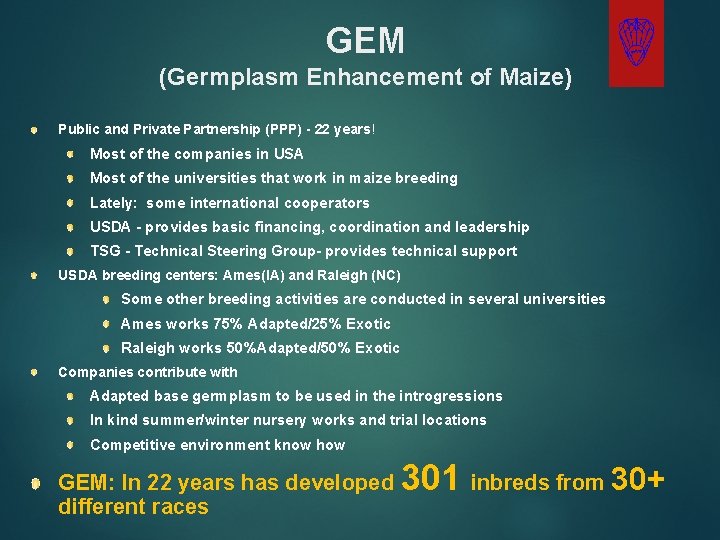 GEM
(Germplasm Enhancement of Maize)

Public and Private Partnership (PPP) - 22 years!

Most of the companies in USA

Most of the universities that work in maize breeding

Lately: some international cooperators

USDA - provides basic financing, coordination and leadership

TSG - Technical Steering Group- provides technical support

USDA breeding centers: Ames(IA) and Raleigh (NC)

Some other breeding activities are conducted in several universities

Ames works 75% Adapted/25% Exotic

Raleigh works 50%Adapted/50% Exotic

Companies contribute with

Adapted base germplasm to be used in the introgressions

In kind summer/winter nursery works and trial locations

Competitive environment know how

GEM: In 22 years has developed 301 inbreds from 30+ different races